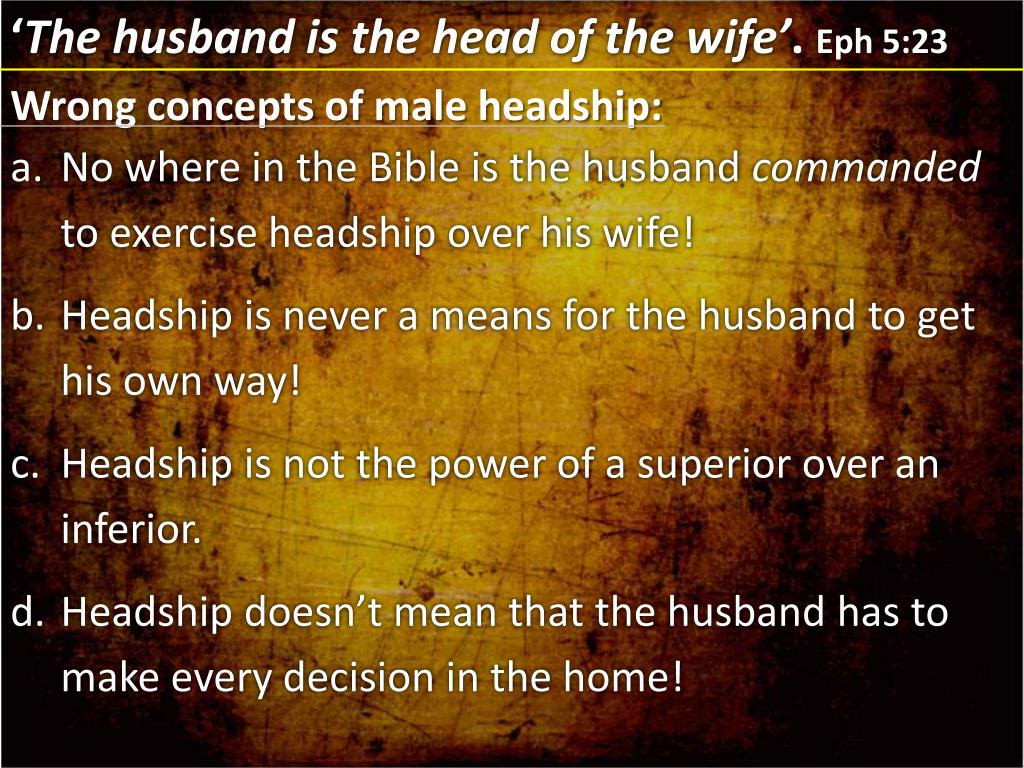 ‘The husband is the head of the wife’. Eph 5:23

Wrong concepts of male headship:

a. No where in the Bible is the husband commanded to exercise headship over his wife!

b. Headship is never a means for the husband to get his own way!

c. Headship is not the power of a superior over an inferior.

d. Headship doesn’t mean that the husband has to make every decision in the home!